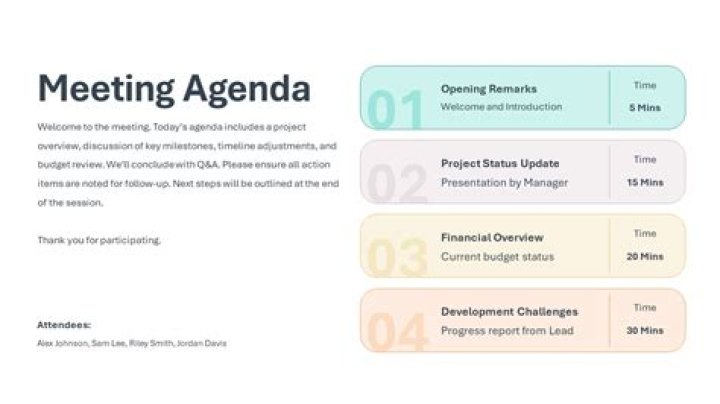 Meeting Agenda

Welcome to the meeting. Today's agenda includes a project overview, discussion of key milestones, timeline adjustments, and budget review. We'll conclude with Q&A. Please ensure all action items are noted for follow-up. Next steps will be outlined at the end of the session.

Thank you for participating.

Attendees:

Alex Johnson, Sam Lee, Riley Smith, Jordan Davis

01
Opening Remarks
Welcome and Introduction
Time
5 Mins

02
Project Status Update
Presentation by Manager
Time
15 Mins

03
Financial Overview
Current budget status
Time
20 Mins

04
Development Challenges
Progress report from Lead
Time
30 Mins